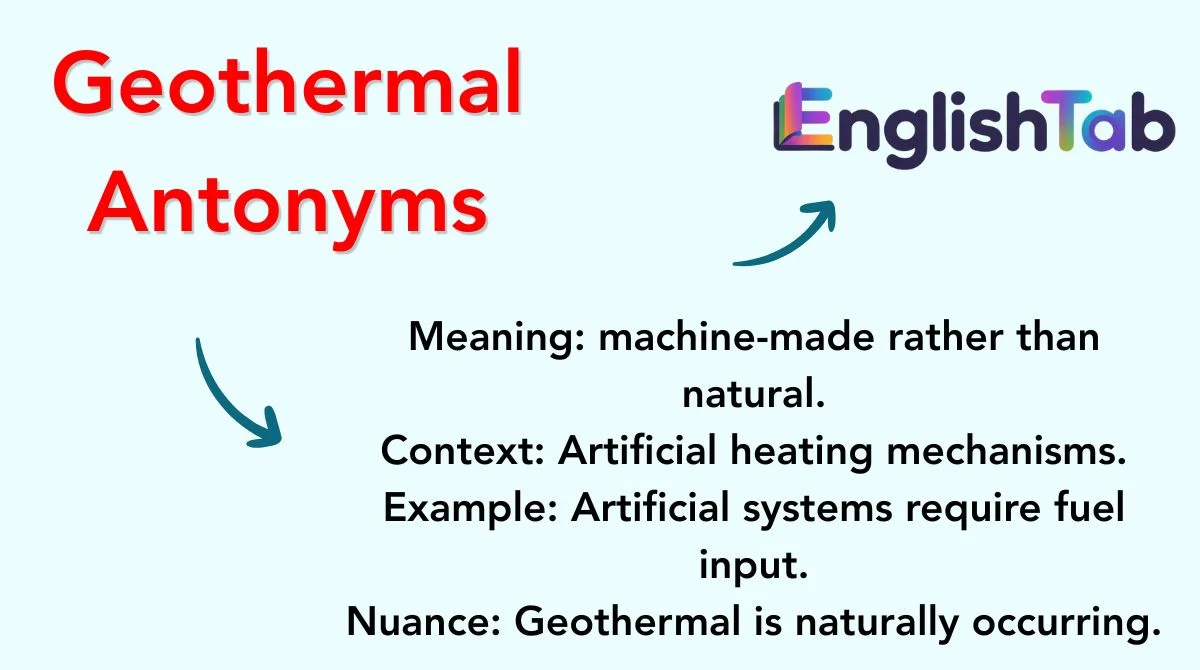 Geothermal Antonyms

EnglishTab

Meaning: machine-made rather than natural.
Context: Artificial heating mechanisms.
Example: Artificial systems require fuel input.
Nuance: Geothermal is naturally occurring.